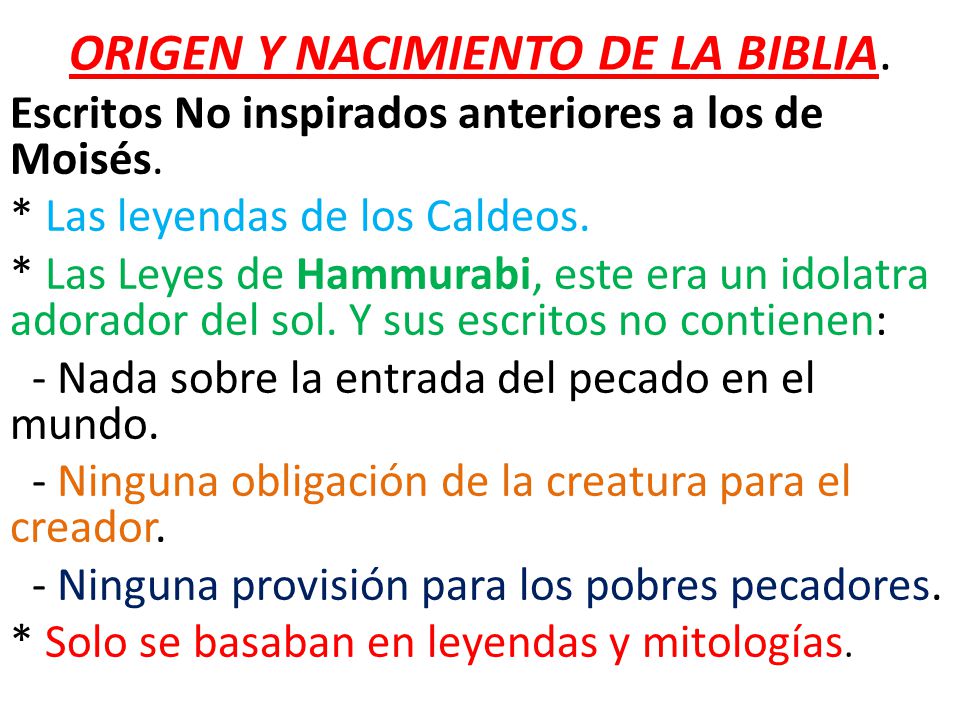 ORIGEN Y NACIMIENTO DE LA BIBLIA.

Escritos No inspirados anteriores a los de Moisés.

* Las leyendas de los Caldeos.

* Las Leyes de Hammurabi, este era un idolatra adorador del sol. Y sus escritos no contienen:

- Nada sobre la entrada del pecado en el mundo.

- Ninguna obligación de la creatura para el creador.

- Ninguna provisión para los pobres pecadores.

* Solo se basaban en leyendas y mitologías.